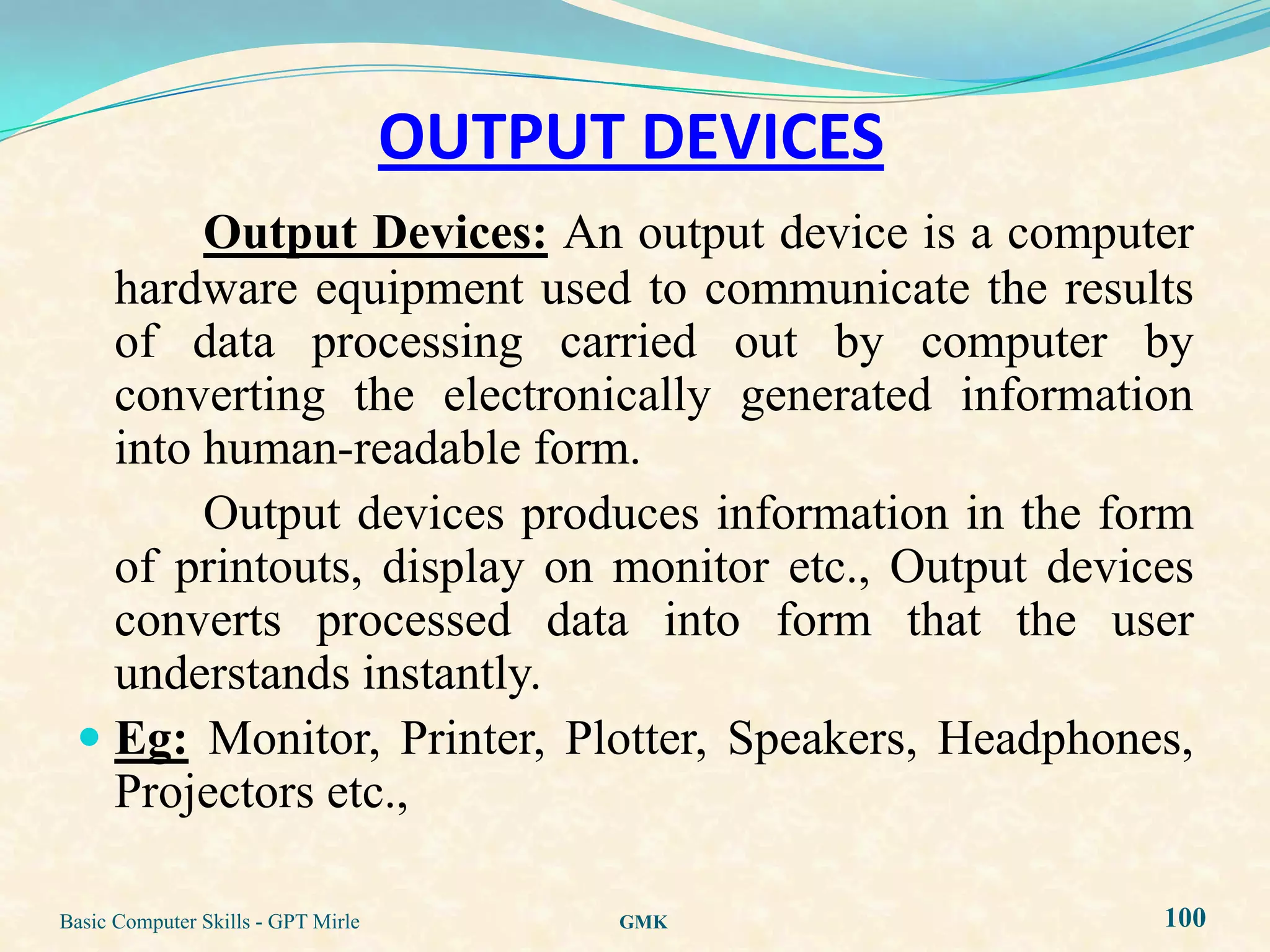 OUTPUT DEVICES

Output Devices: An output device is a computer hardware equipment used to communicate the results of data processing carried out by computer by converting the electronically generated information into human-readable form.

Output devices produces information in the form of printouts, display on monitor etc., Output devices converts processed data into form that the user understands instantly.

Eg: Monitor, Printer, Plotter, Speakers, Headphones, Projectors etc.,

Basic Computer Skills - GPT Mirle GMK 100